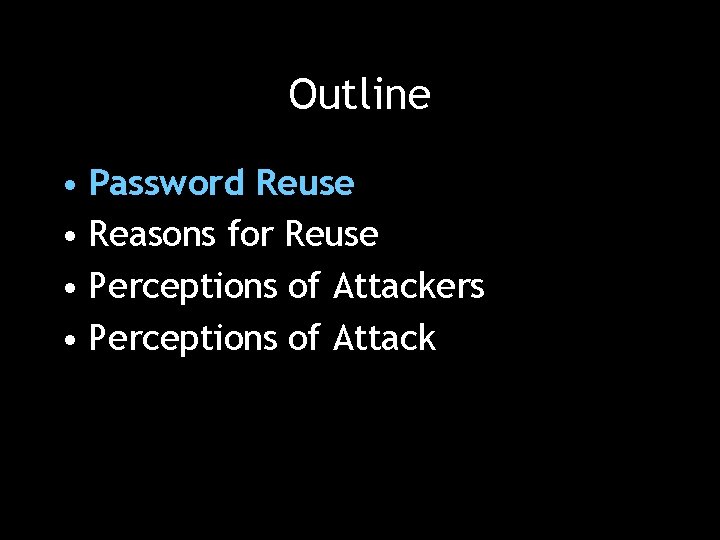 Outline

• Password Reuse
• Reasons for Reuse
• Perceptions of Attackers
• Perceptions of Attack